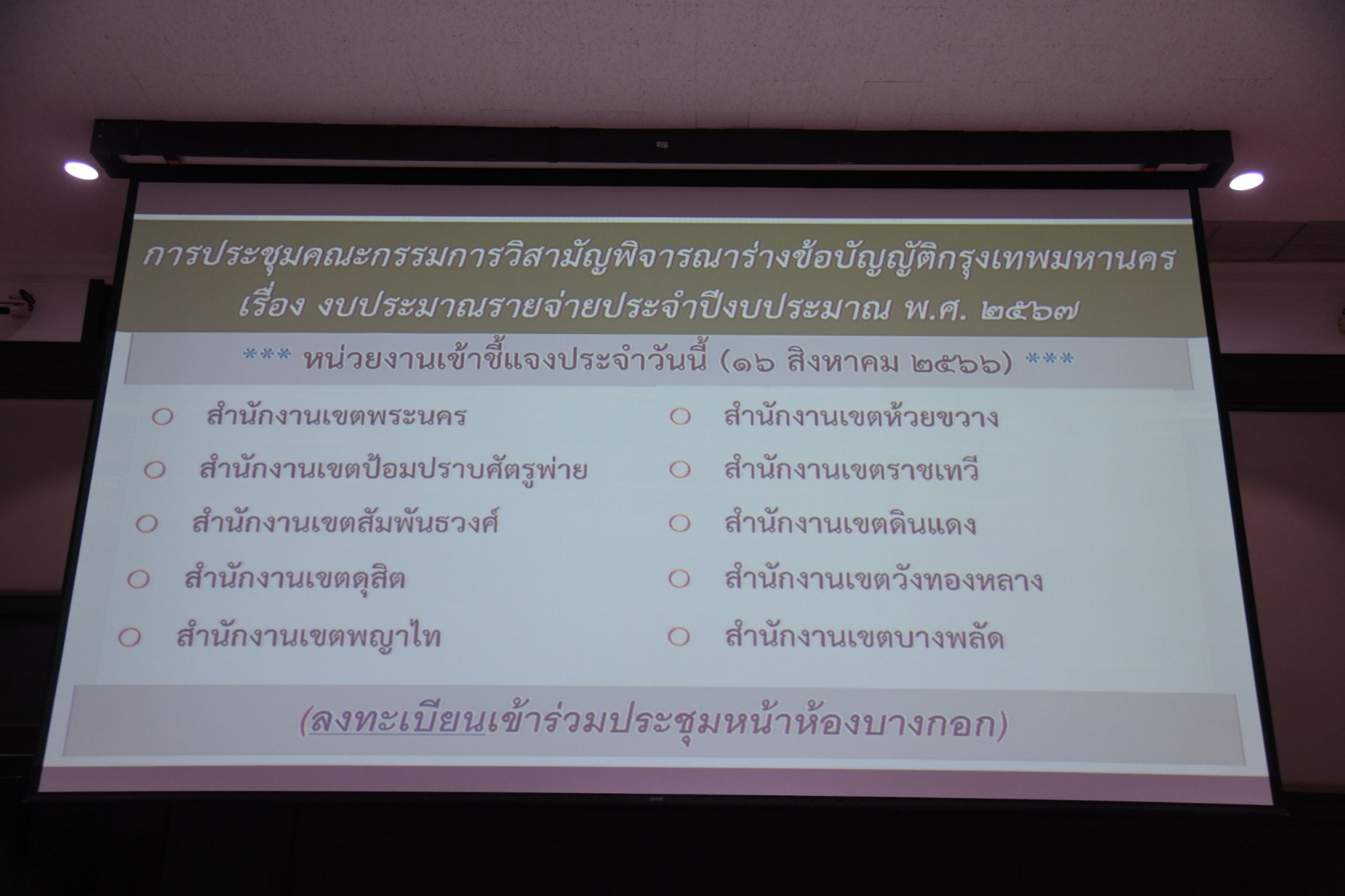 การประชุมคณะกรรมการวิสามัญพิจารณาร่างข้อบัญญัติกรุงเทพมหานคร เรื่อง งบประมาณรายจ่ายประจำปีงบประมาณ พ.ศ. ๒๕๖๗

*** หน่วยงานเข้าชี้แจงประจำวันนี้ (๑๖ สิงหาคม ๒๕๖๖) ***

○ สำนักงานเขตพระนคร
○ สำนักงานเขตป้อมปราบศัตรูพ่าย
○ สำนักงานเขตสัมพันธวงศ์
○ สำนักงานเขตดุสิต
○ สำนักงานเขตพญาไท

○ สำนักงานเขตห้วยขวาง
○ สำนักงานเขตราชเทวี
○ สำนักงานเขตดินแดง
○ สำนักงานเขตวังทองหลาง
○ สำนักงานเขตบางพลัด

(ลงทะเบียนเข้าร่วมประชุมหน้าห้องบางกอก)